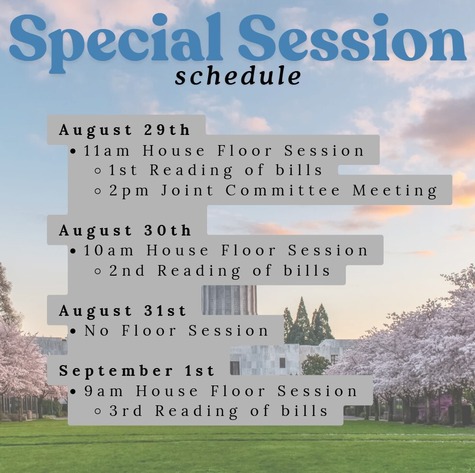 Special Session
schedule

August 29th
• 11am House Floor Session
 ◦ 1st Reading of bills
 ◦ 2pm Joint Committee Meeting

August 30th
• 10am House Floor Session
 ◦ 2nd Reading of bills

August 31st
• No Floor Session

September 1st
• 9am House Floor Session
 ◦ 3rd Reading of bills